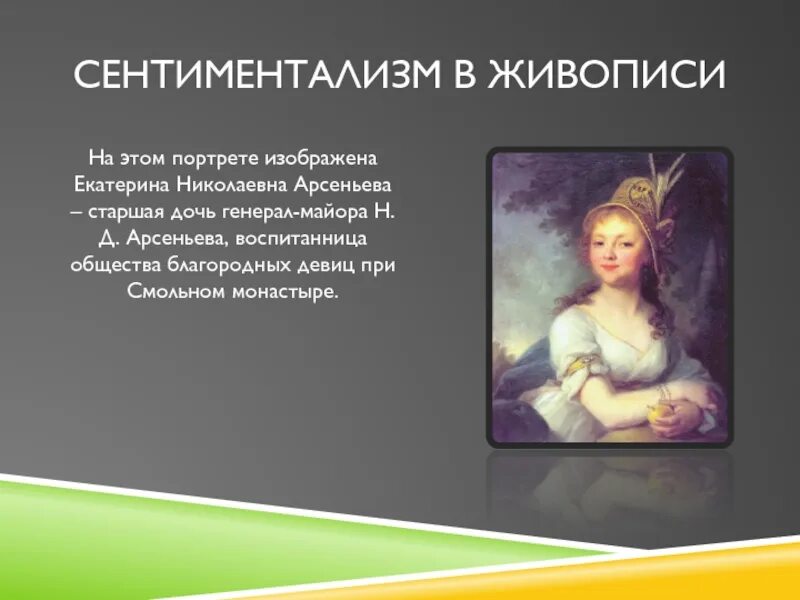 СЕНТИМЕНТАЛИЗМ В ЖИВОПИСИ

На этом портрете изображена Екатерина Николаевна Арсеньева – старшая дочь генерал-майора Н. Д. Арсеньева, воспитанница общества благородных девиц при Смольном монастыре.